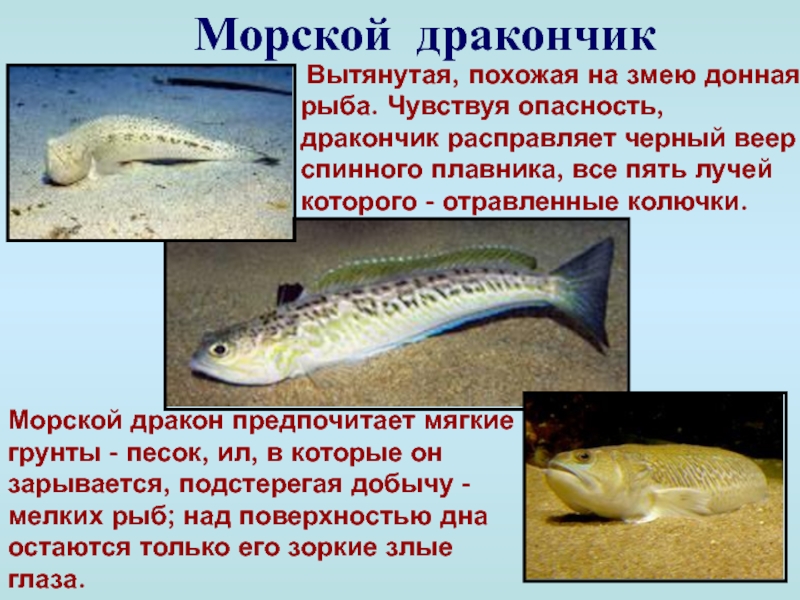 Морской дракончик

Вытянутая, похожая на змею донная рыба. Чувствуя опасность, дракончик расправляет черный веер спинного плавника, все пять лучей которого - отравленные колючки.

Морской дракон предпочитает мягкие грунты - песок, ил, в которые он зарывается, подстерегая добычу - мелких рыб; над поверхностью дна остаются только его зоркие злые глаза.